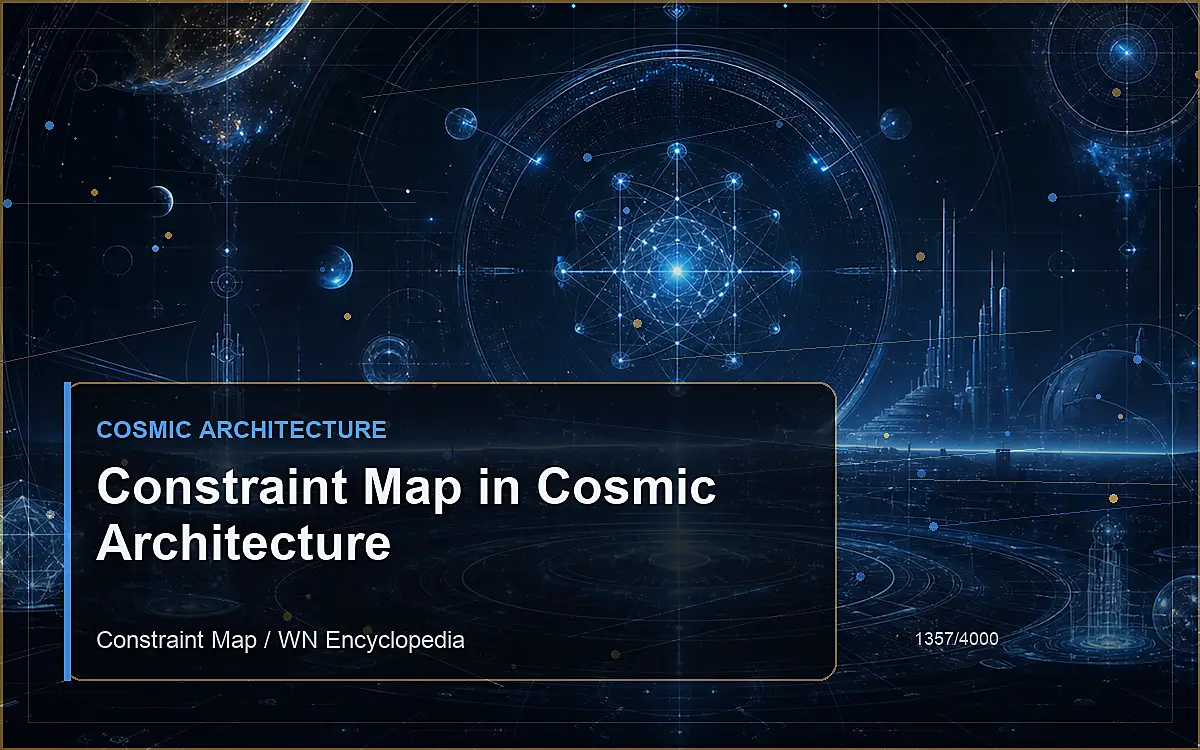 COSMIC ARCHITECTURE

Constraint Map in Cosmic Architecture

Constraint Map / WN Encyclopedia

1357/4000